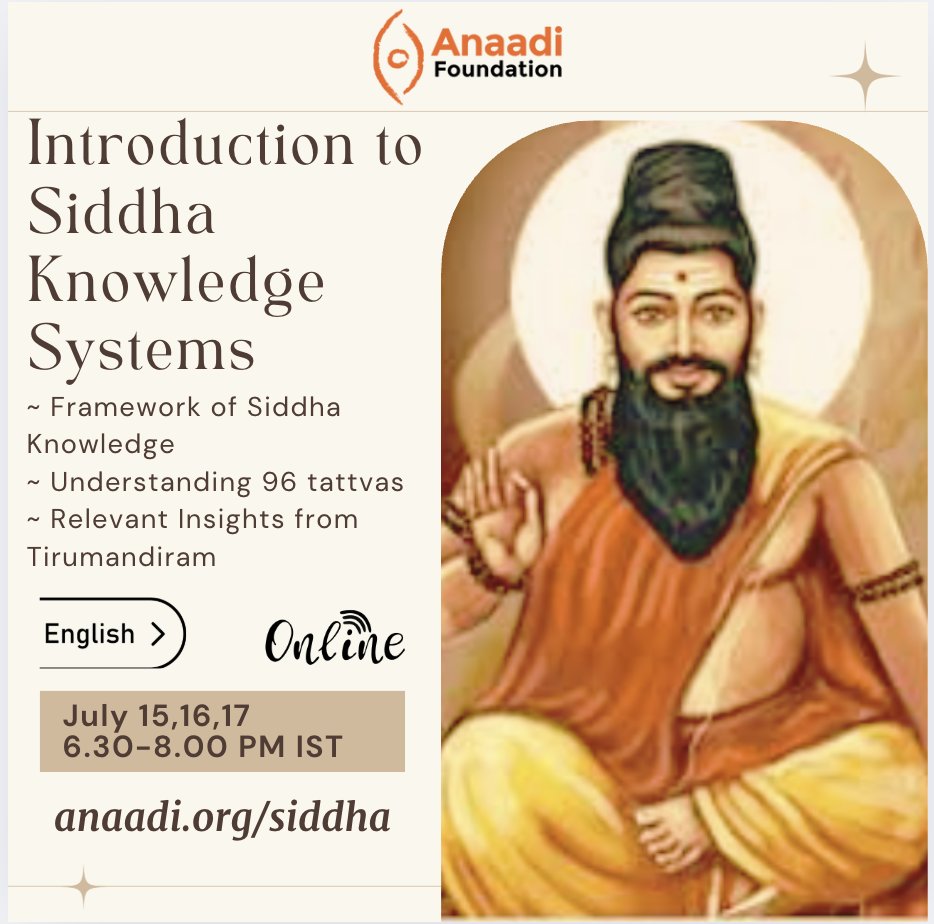 Anaadi Foundation

Introduction to Siddha Knowledge Systems

~ Framework of Siddha Knowledge
~ Understanding 96 tattvas
~ Relevant Insights from Tirumandiram

English >

Online

July 15,16,17
6.30-8.00 PM IST

anaadi.org/siddha